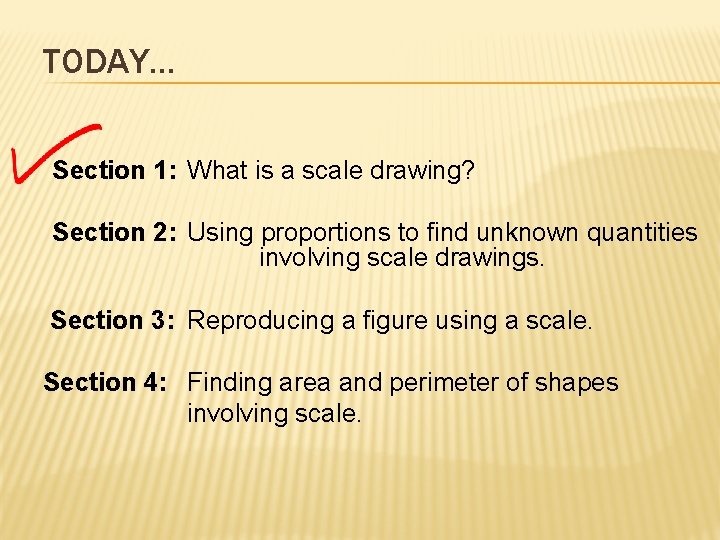 TODAY…

Section 1: What is a scale drawing?

Section 2: Using proportions to find unknown quantities involving scale drawings.

Section 3: Reproducing a figure using a scale.

Section 4: Finding area and perimeter of shapes involving scale.